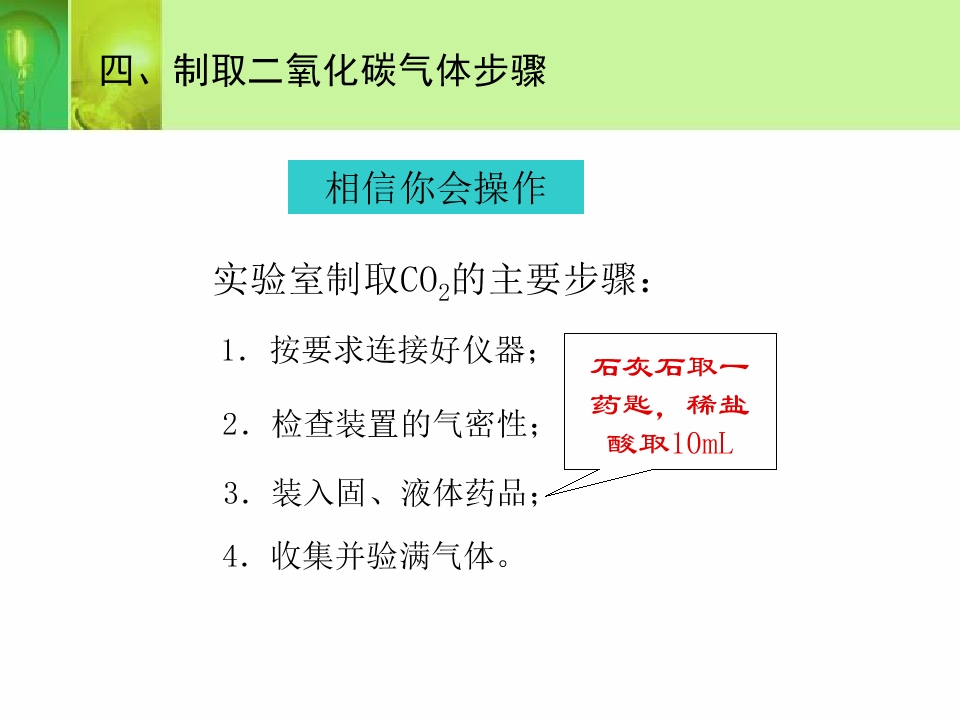 四、制取二氧化碳气体步骤

相信你会操作

实验室制取$CO_2$的主要步骤：

1.按要求连接好仪器；

2.检查装置的气密性；

3.装入固、液体药品；

4.收集并验满气体。

石灰石取一药匙，稀盐酸取10mL